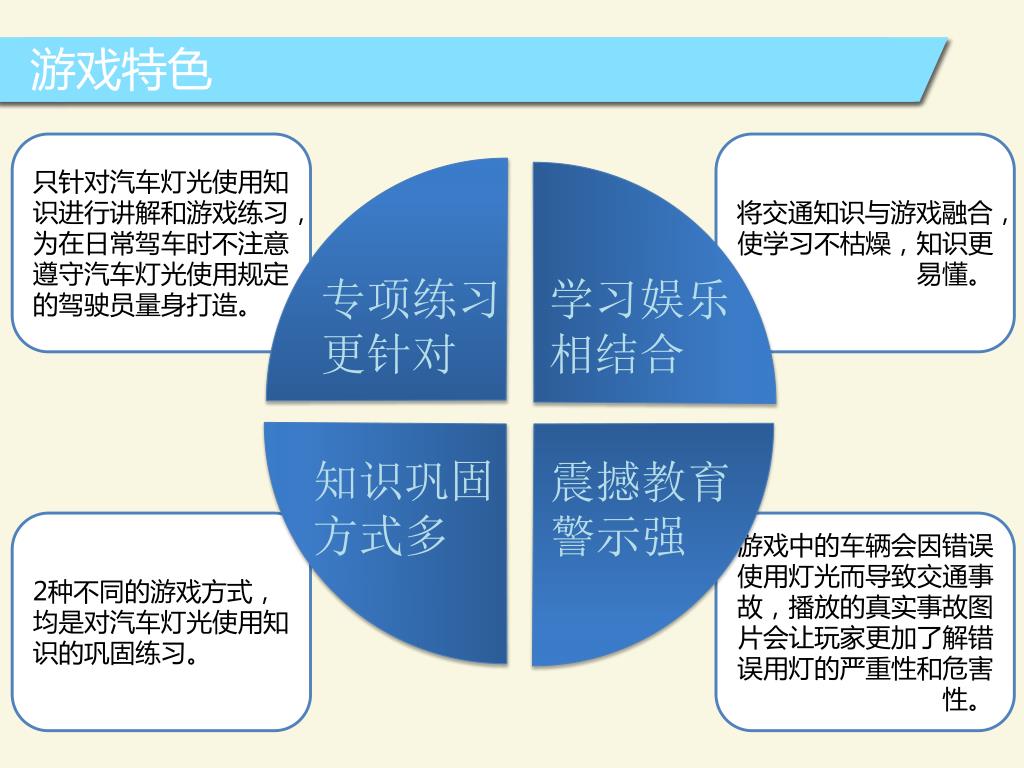 游戏特色

只针对汽车灯光使用知识进行讲解和游戏练习，为在日常驾车时不注意遵守汽车灯光使用规定的驾驶员量身打造。

专项练习更针对

学习娱乐相结合

将交通知识与游戏融合，使学习不枯燥，知识更易懂。

知识巩固方式多

震撼教育警示强

2种不同的游戏方式，均是对汽车灯光使用知识的巩固练习。

游戏中的车辆会因错误使用灯光而导致交通事故，播放的真实事故图片会让玩家更加了解错误用灯的严重性和危害性。